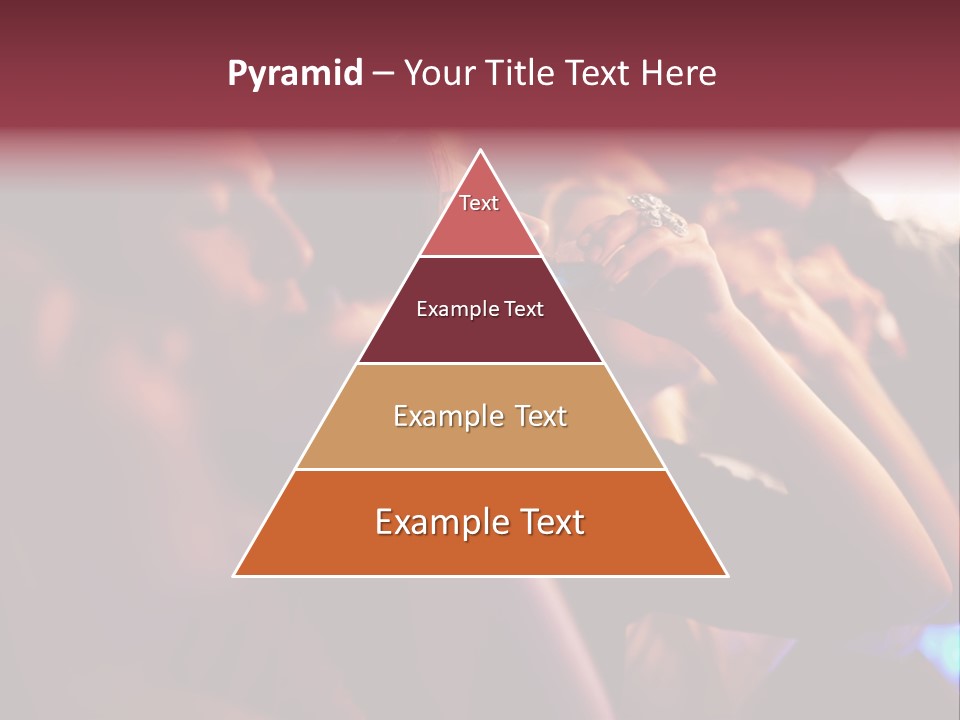 Pyramid – Your Title Text Here

Text

Example Text

Example Text

Example Text